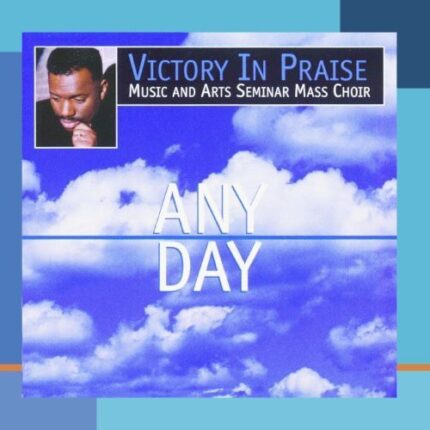 VICTORY IN PRAISE
MUSIC AND ARTS SEMINAR MASS CHOIR

ANY
DAY